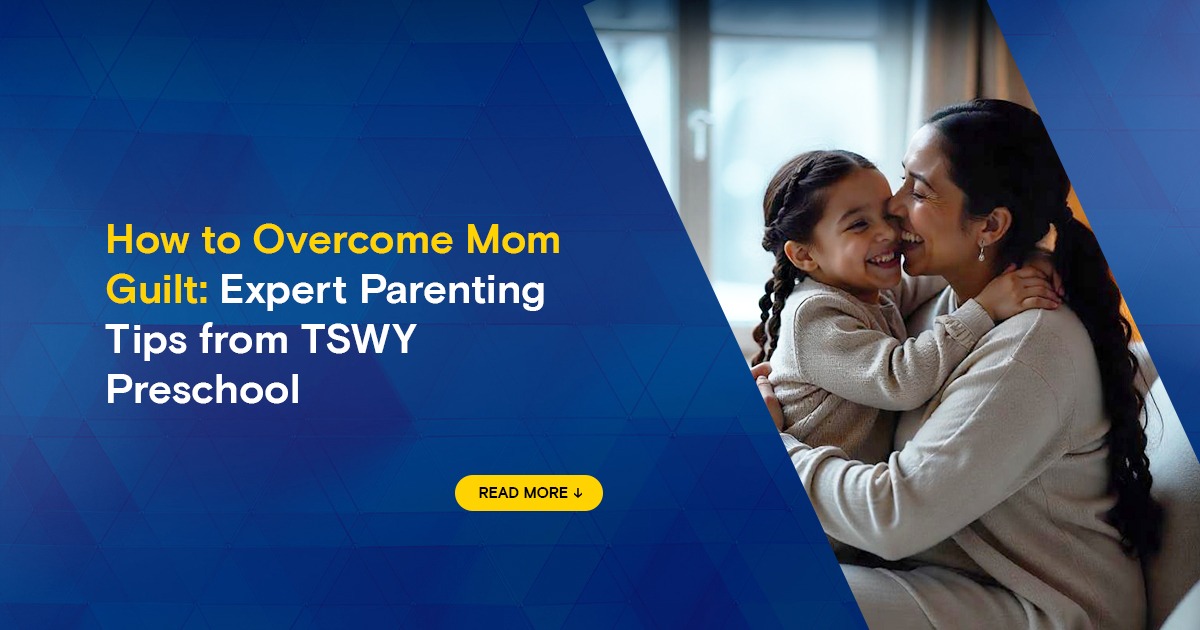 How to Overcome Mom Guilt: Expert Parenting Tips from TSWY Preschool

READ MORE ↓